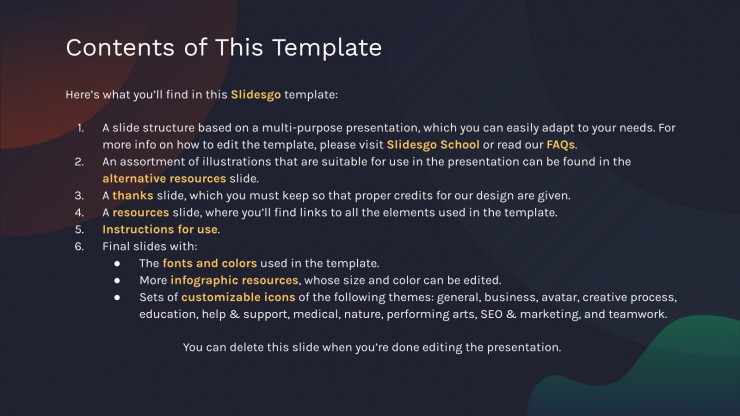 Contents of This Template

Here's what you'll find in this Slidesgo template:

1. A slide structure based on a multi-purpose presentation, which you can easily adapt to your needs. For more info on how to edit the template, please visit Slidesgo School or read our FAQs.
2. An assortment of illustrations that are suitable for use in the presentation can be found in the alternative resources slide.
3. A thanks slide, which you must keep so that proper credits for our design are given.
4. A resources slide, where you'll find links to all the elements used in the template.
5. Instructions for use.
6. Final slides with:
 ● The fonts and colors used in the template.
 ● More infographic resources, whose size and color can be edited.
 ● Sets of customizable icons of the following themes: general, business, avatar, creative process, education, help & support, medical, nature, performing arts, SEO & marketing, and teamwork.

You can delete this slide when you're done editing the presentation.